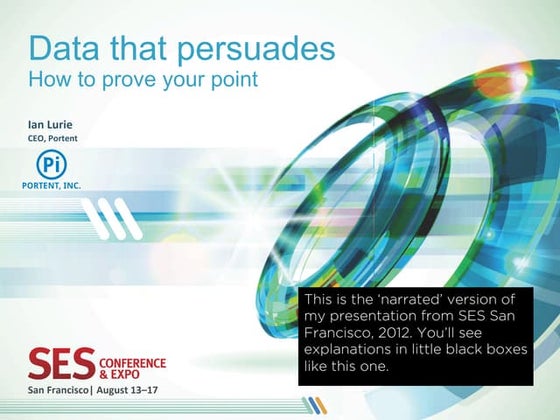 Data that persuades
How to prove your point

Ian Lurie
CEO, Portent

Pi
PORTENT, INC.

This is the 'narrated' version of my presentation from SES San Francisco, 2012. You'll see explanations in little black boxes like this one.

SES CONFERENCE & EXPO
San Francisco| August 13–17